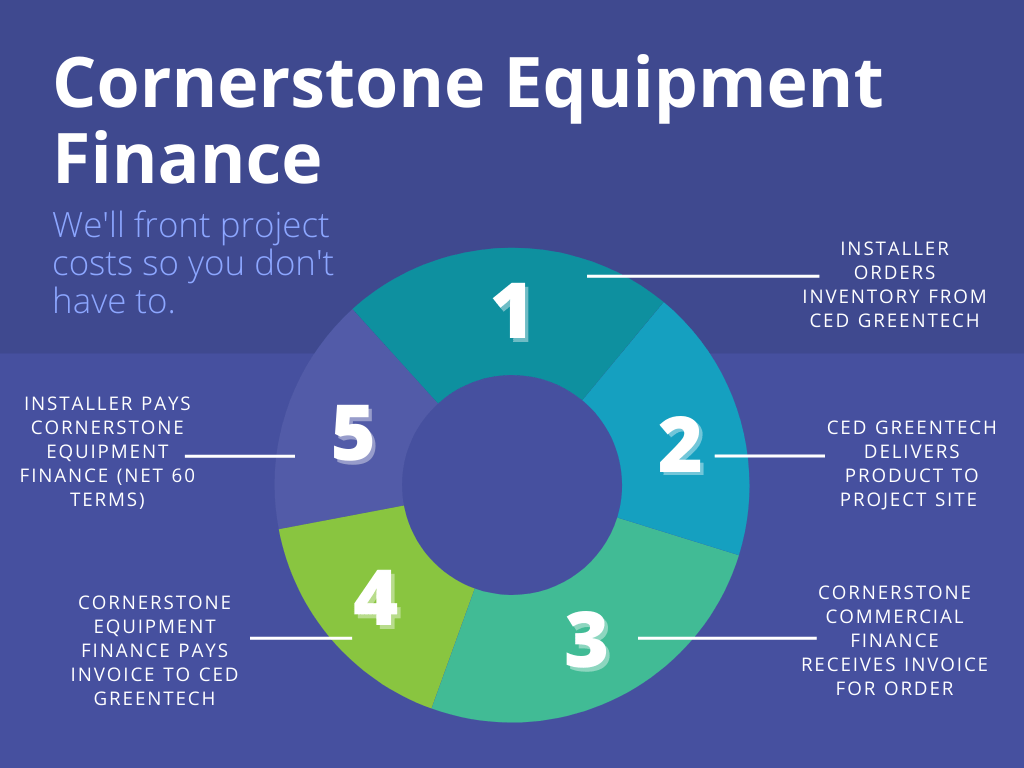 Cornerstone Equipment Finance

We'll front project costs so you don't have to.

1
INSTALLER ORDERS INVENTORY FROM CED GREENTECH

2
CED GREENTECH DELIVERS PRODUCT TO PROJECT SITE

3
CORNERSTONE COMMERCIAL FINANCE RECEIVES INVOICE FOR ORDER

4
CORNERSTONE EQUIPMENT FINANCE PAYS INVOICE TO CED GREENTECH

5
INSTALLER PAYS CORNERSTONE EQUIPMENT FINANCE (NET 60 TERMS)